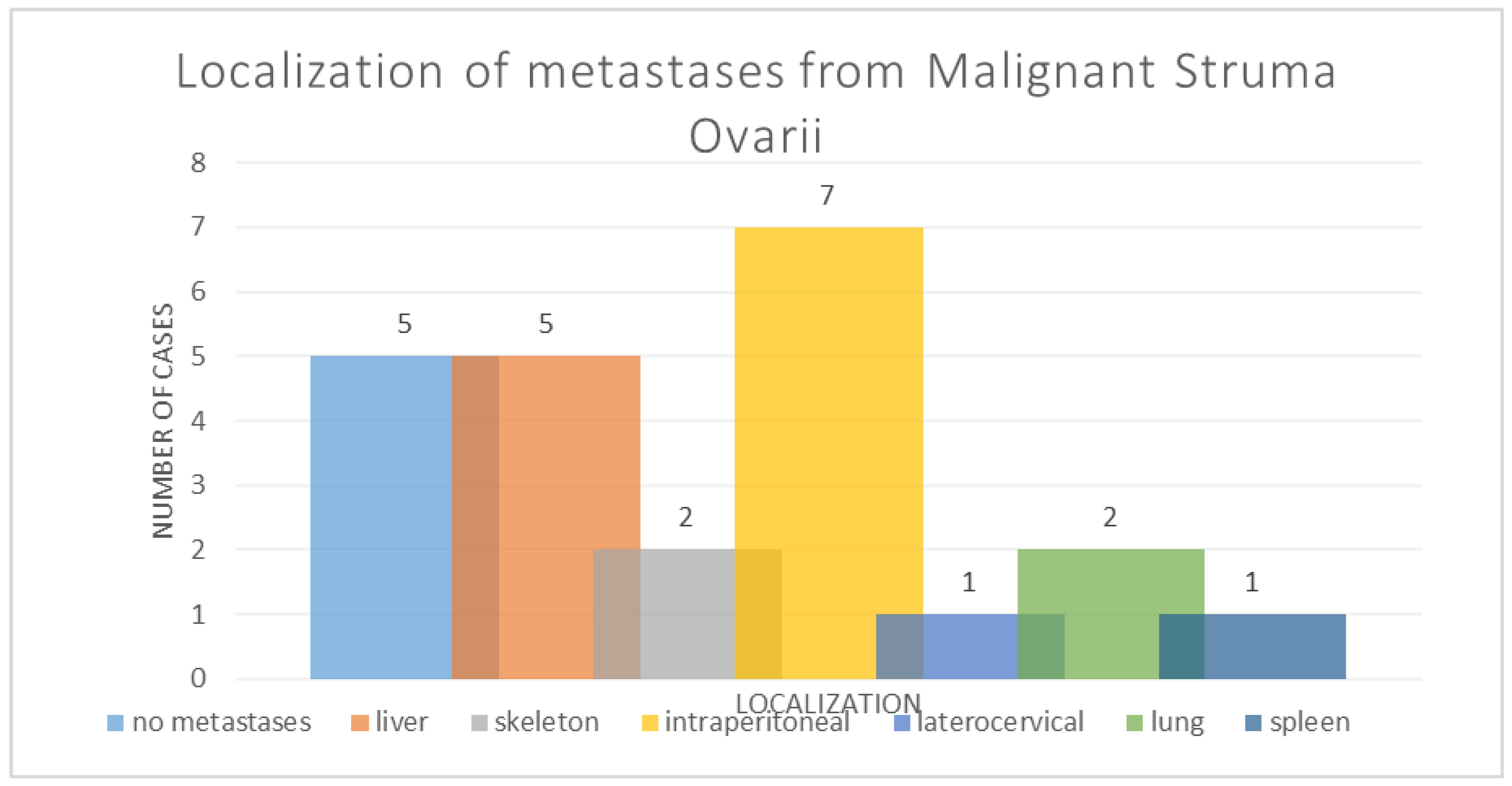 Localization of metastases from Malignant Struma Ovarii

NUMBER OF CASES

8
7
6
5
4
3
2
1
0

5 5 2 7 1 2 1

LOCALIZATION

no metastases liver skeleton intraperitoneal laterocervical lung spleen